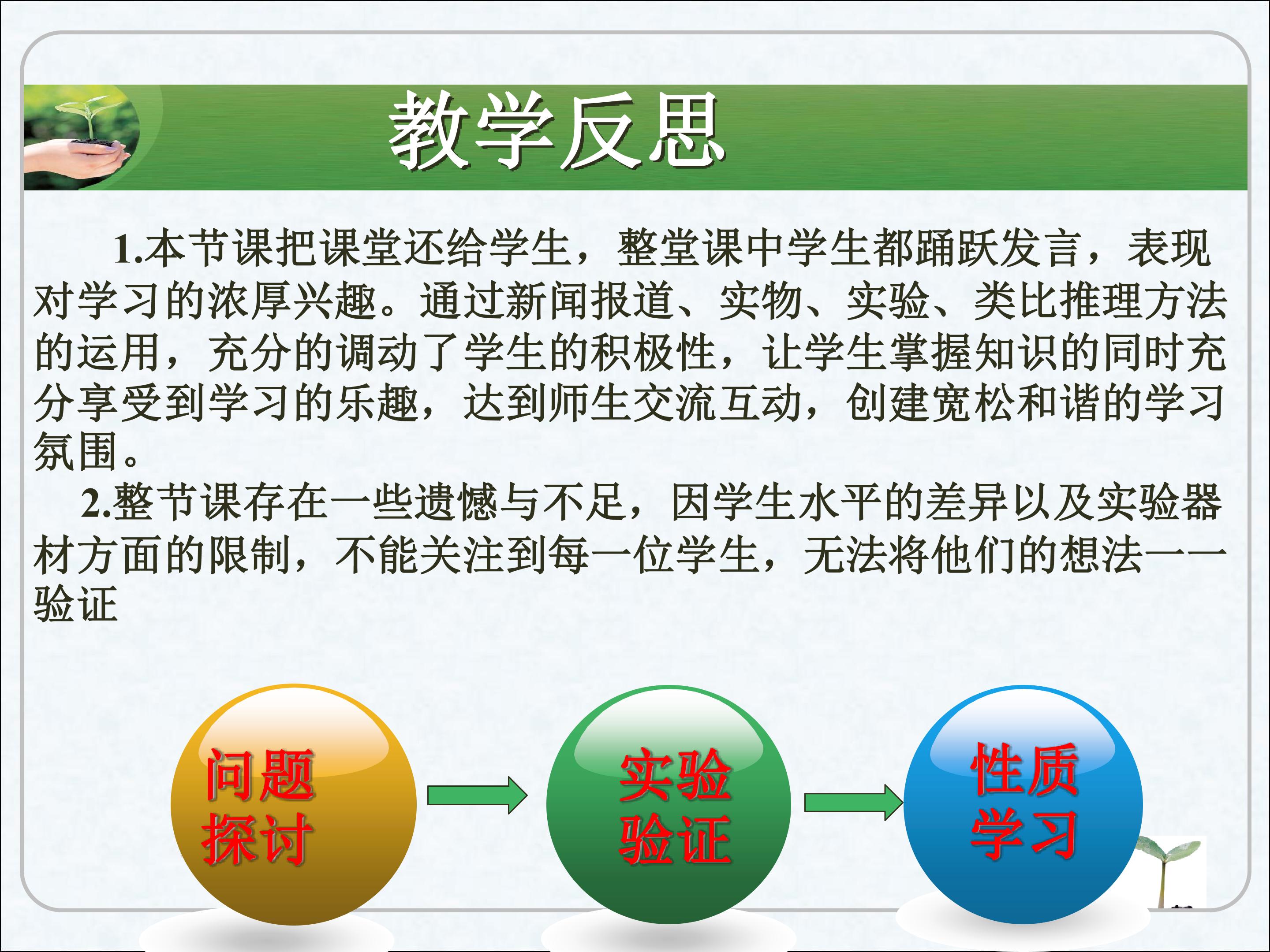 教学反思

1.本节课把课堂还给学生，整堂课中学生都踊跃发言，表现对学习的浓厚兴趣。通过新闻报道、实物、实验、类比推理方法的运用，充分的调动了学生的积极性，让学生掌握知识的同时充分享受到学习的乐趣，达到师生交流互动，创建宽松和谐的学习氛围。

2.整节课存在一些遗憾与不足，因学生水平的差异以及实验器材方面的限制，不能关注到每一位学生，无法将他们的想法一一验证

问题探讨

实验验证

性质学习